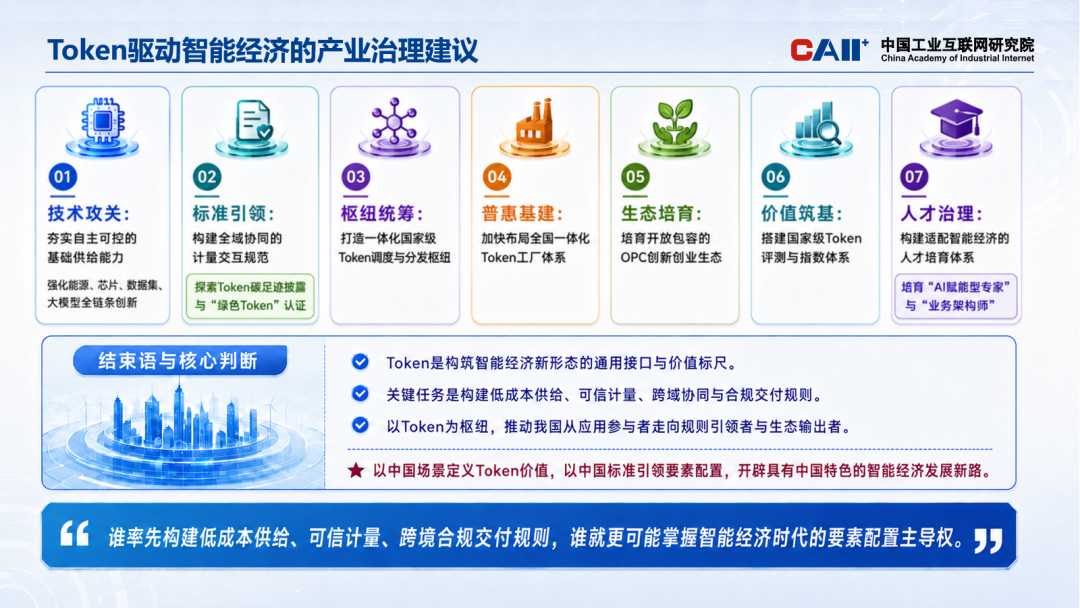 Token驱动智能经济的产业治理建议

CAII+ 中国工业互联网研究院 China Academy of Industrial Internet

01
技术攻关：
夯实自主可控的基础供给能力
强化能源、芯片、数据集、大模型全链条创新

02
标准引领：
构建全域协同的计量交互规范
探索Token碳足迹披露与“绿色Token”认证

03
枢纽统筹：
打造一体化国家级Token调度与分发枢纽

04
普惠基建：
加快布局全国一体化Token工厂体系

05
生态培育：
培育开放包容的OPC创新创业生态

06
价值筑基：
搭建国家级Token评测与指数体系

07
人才治理：
构建适配智能经济的人才培育体系
培育“AI赋能型专家”与“业务架构师”

结束语与核心判断

Token是构筑智能经济新形态的通用接口与价值标尺。

关键任务是构建低成本供给、可信计量、跨域协同与合规交付规则。

以Token为枢纽，推动我国从应用参与者走向规则引领者与生态输出者。

★ 以中国场景定义Token价值，以中国标准引领要素配置，开辟具有中国特色的智能经济发展新路。

“ 谁率先构建低成本供给、可信计量、跨境合规交付规则，谁就更可能掌握智能经济时代的要素配置主导权。”